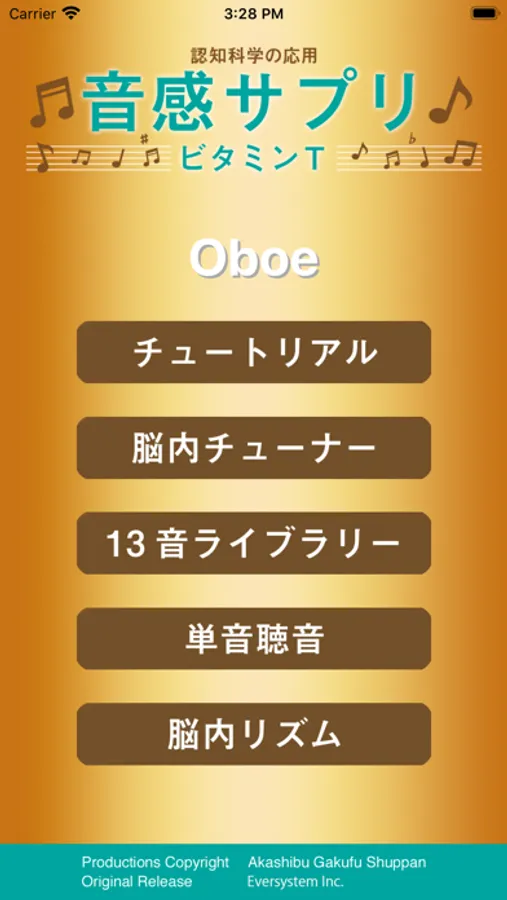 Carrier 3:28 PM

認知科学の応用
音感サプリ
ビタミンT

Oboe

チュートリアル

脳内チューナー

13 音ライブラリー

単音聴音

脳内リズム

Productions Copyright Akashibu Gakufu Shuppan
Original Release Eversystem Inc.